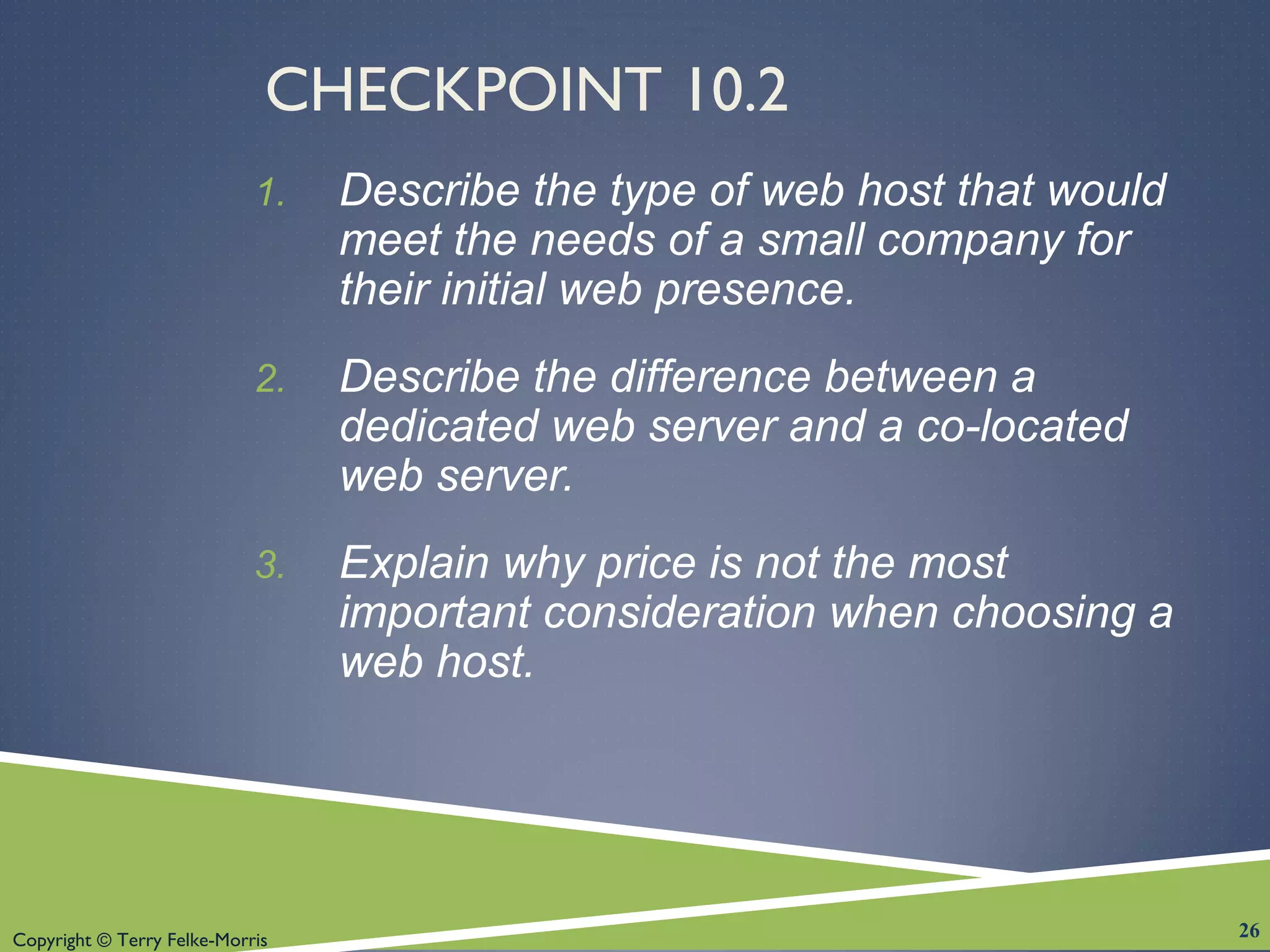 CHECKPOINT 10.2

1. Describe the type of web host that would meet the needs of a small company for their initial web presence.

2. Describe the difference between a dedicated web server and a co-located web server.

3. Explain why price is not the most important consideration when choosing a web host.

Copyright © Terry Felke-Morris

26